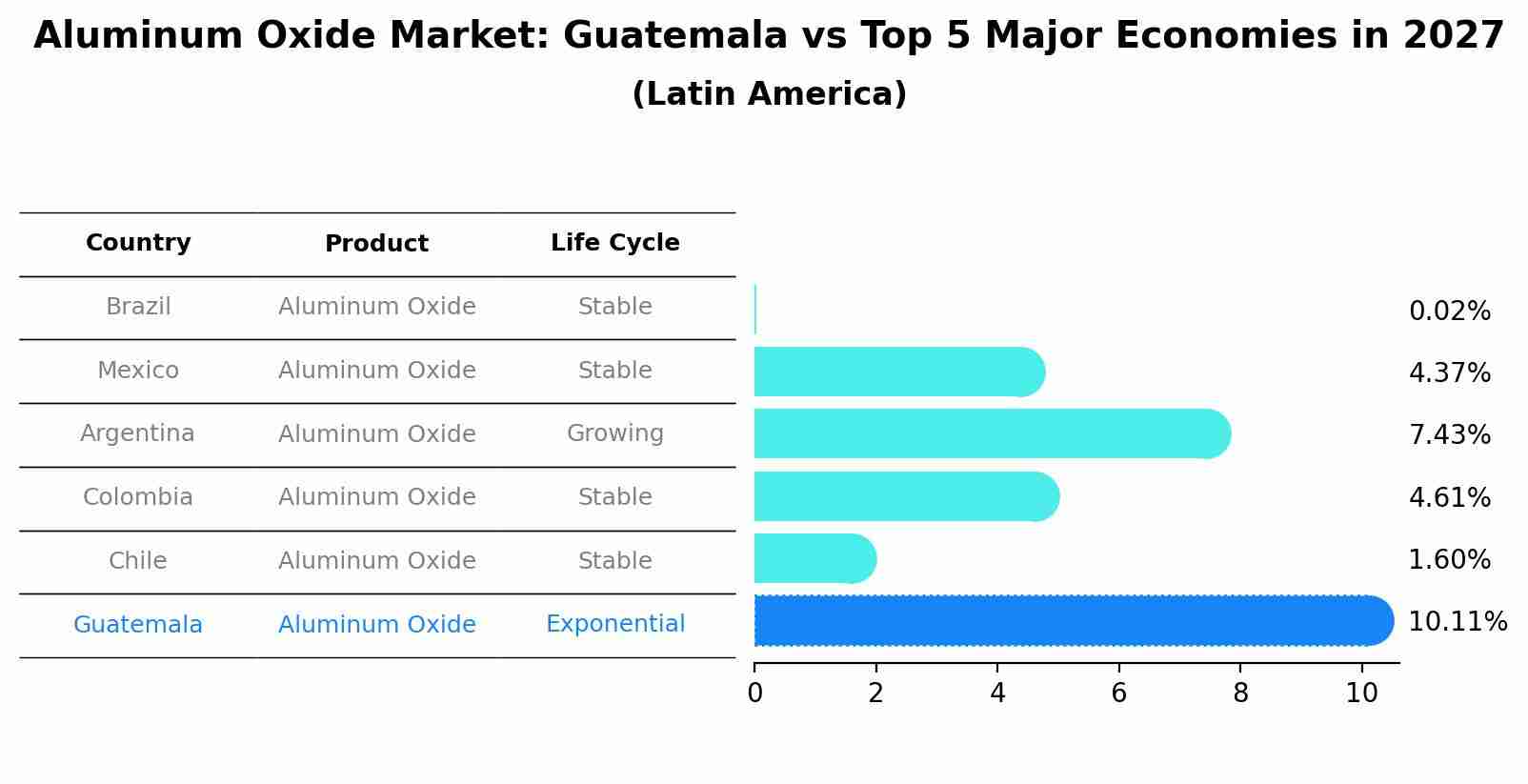 Aluminum Oxide Market: Guatemala vs Top 5 Major Economies in 2027
(Latin America)

| Country | Product | Life Cycle |
|---|---|---|
| Brazil | Aluminum Oxide | Stable |
| Mexico | Aluminum Oxide | Stable |
| Argentina | Aluminum Oxide | Growing |
| Colombia | Aluminum Oxide | Stable |
| Chile | Aluminum Oxide | Stable |
| Guatemala | Aluminum Oxide | Exponential |

0.02%
4.37%
7.43%
4.61%
1.60%
10.11%

0
2
4
6
8
10